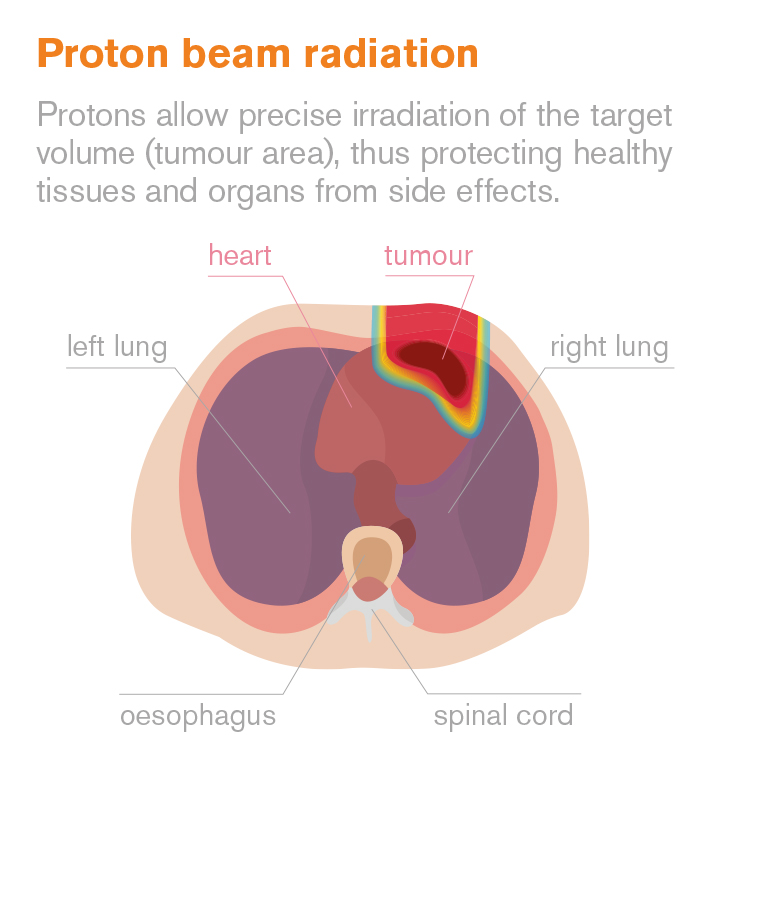 Proton beam radiation

Protons allow precise irradiation of the target volume (tumour area), thus protecting healthy tissues and organs from side effects.

heart
tumour
left lung
right lung
oesophagus
spinal cord